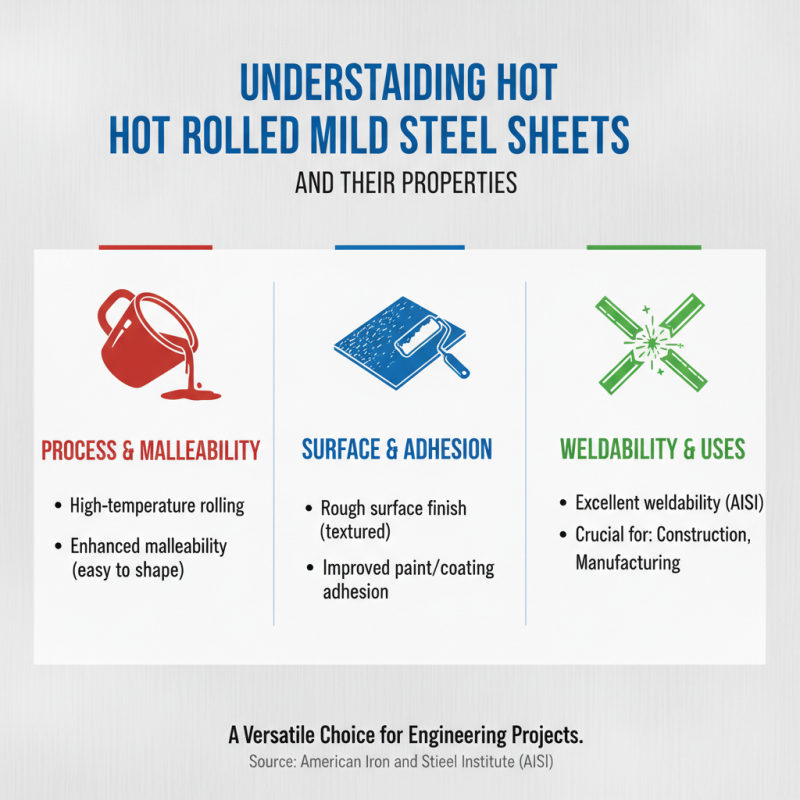 UNDERSTAIDING HOT
HOT ROLLED MILD STEEL SHEETS
AND THEIR PROPERTIES

PROCESS & MALLEABILITY

• High-temperature rolling
• Enhanced malleability (easy to shape)

SURFACE & ADHESION

• Rough surface finish (textured)
• Improved paint/coating adhesion

WELDABILITY & USES

• Excellent weldability (AISI)
• Crucial for: Construction, Manufacturing

A Versatile Choice for Engineering Projects.
Source: American Iron and Stieel Institute (AISI)